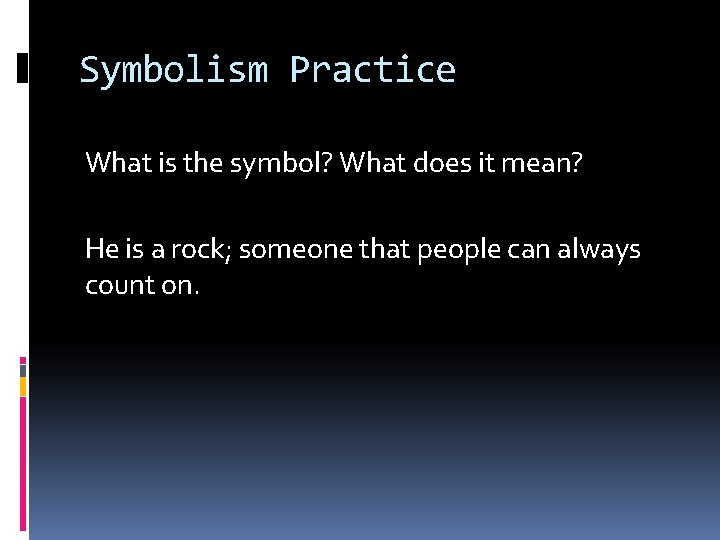 Symbolism Practice

What is the symbol? What does it mean?

He is a rock; someone that people can always count on.